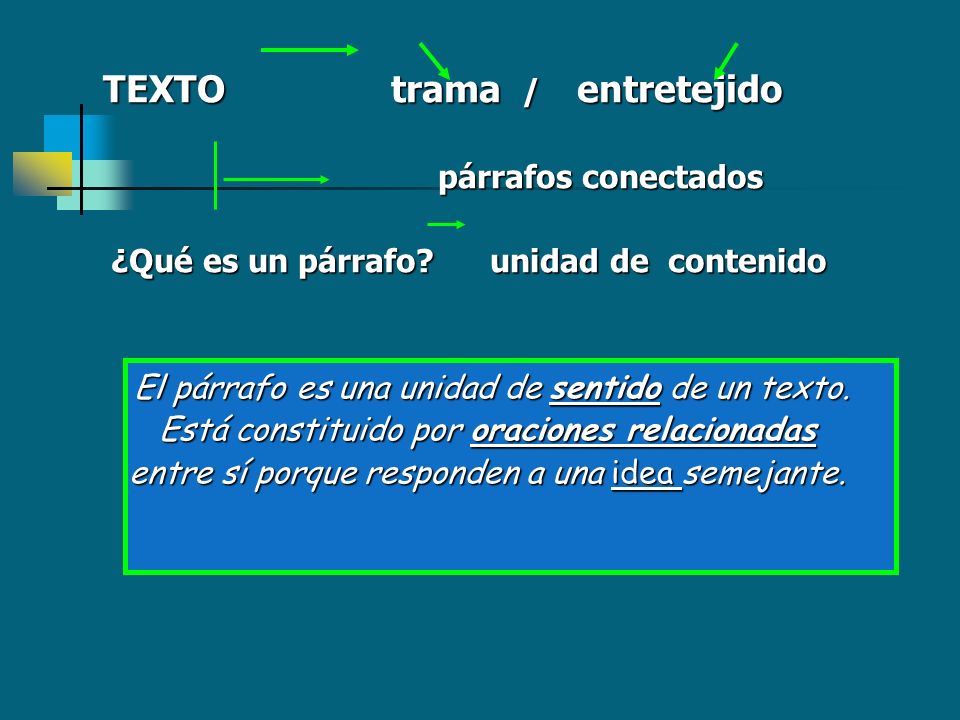 TEXTO trama / entretejido

párrafos conectados

¿Qué es un párrafo? unidad de contenido

El párrafo es una unidad de sentido de un texto. Está constituido por oraciones relacionadas entre sí porque responden a una idea semejante.